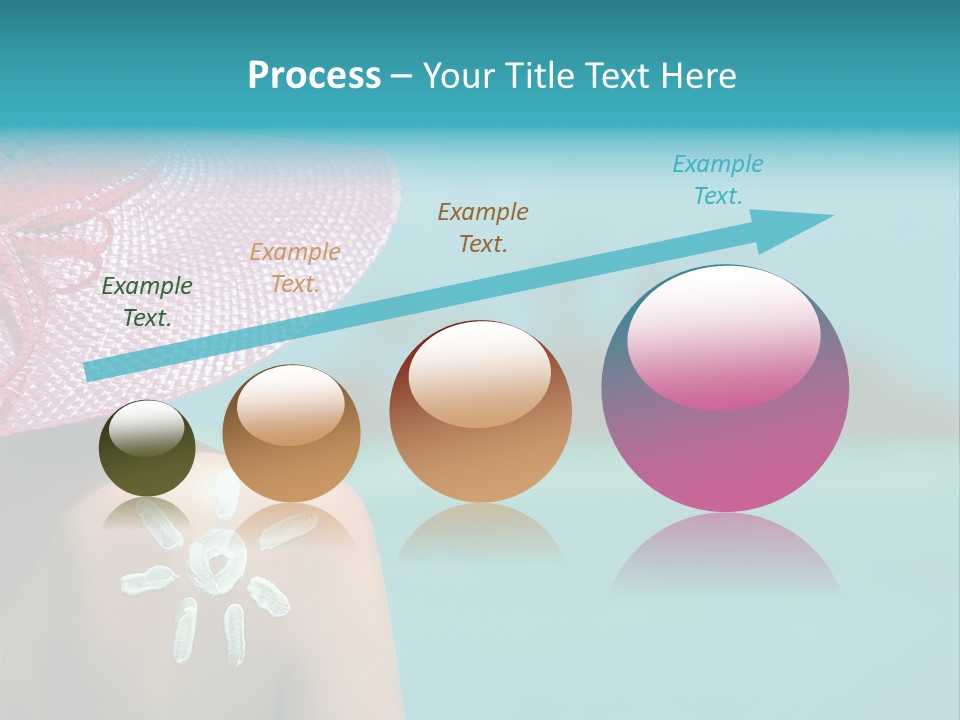 Process – Your Title Text Here

Example Text.

Example Text.

Example Text.

Example Text.